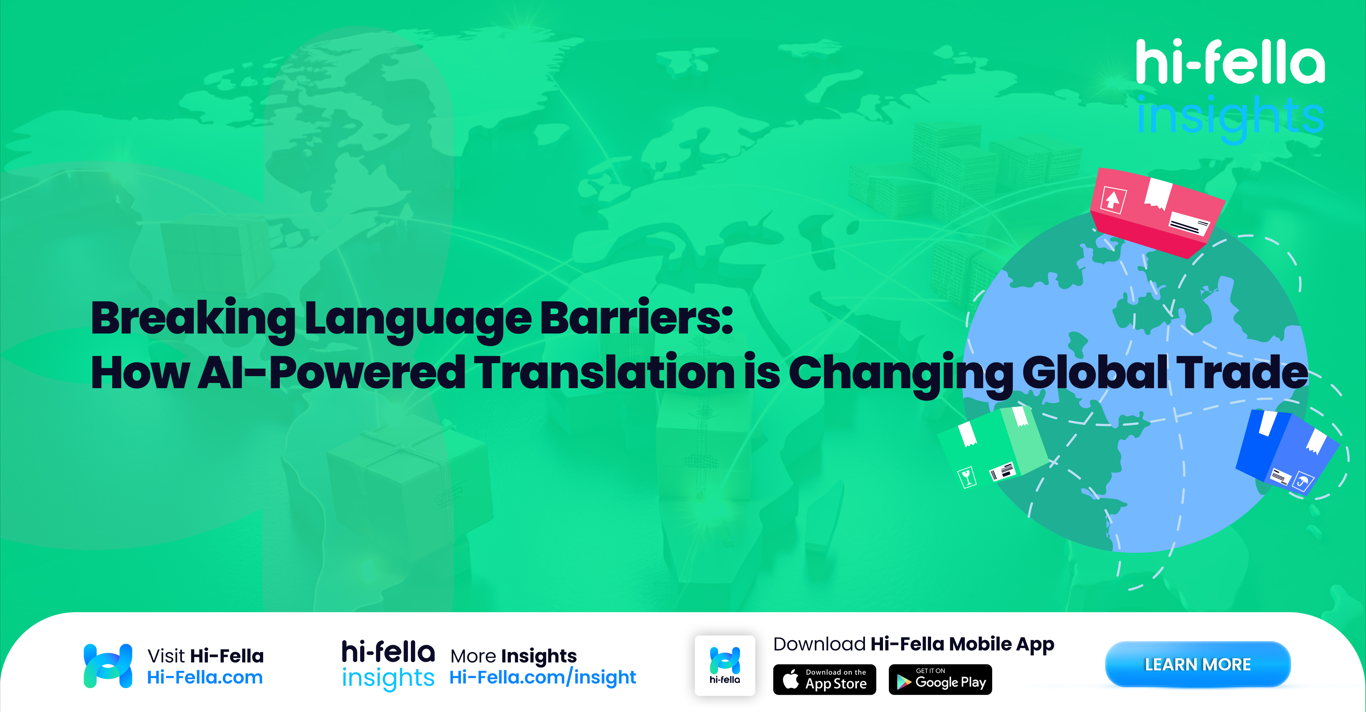 hi-fella
insights

Breaking Language Barriers:
How AI-Powered Translation is Changing Global Trade

Visit Hi-Fella
Hi-Fella.com

hi-fella
insights

More Insights
Hi-Fella.com/insight

hi-fella

Download Hi-Fella Mobile App

Download on the
App Store

GET IT ON
Google Play

LEARN MORE